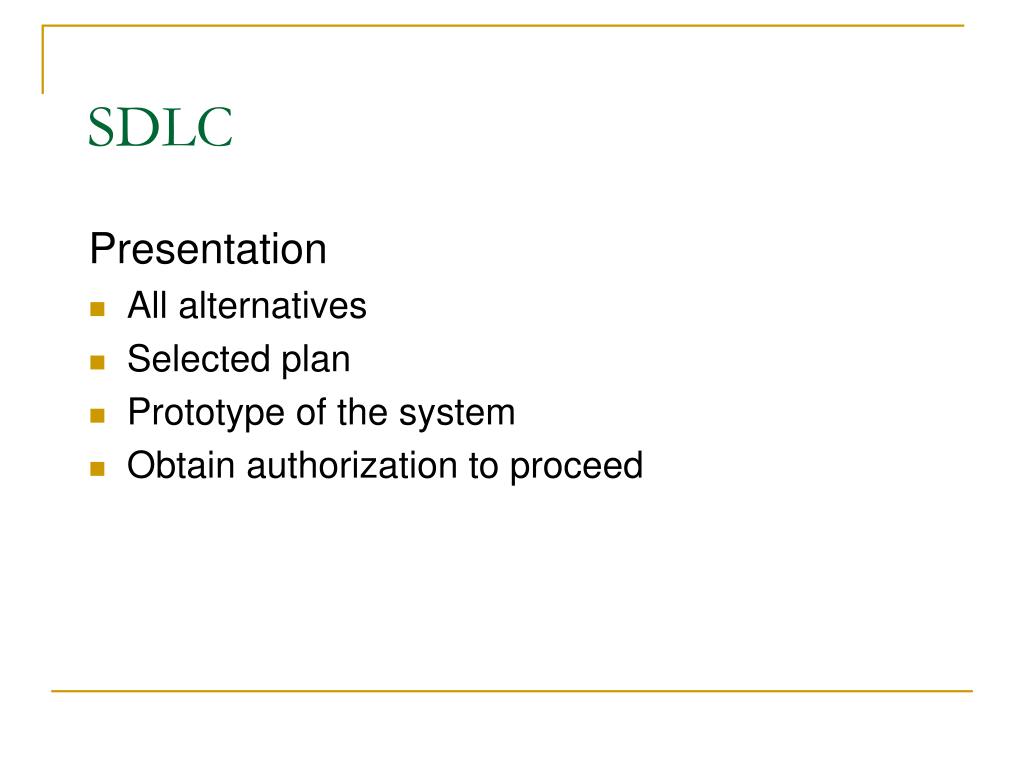 SDLC

Presentation

- All alternatives
- Selected plan
- Prototype of the system
- Obtain authorization to proceed